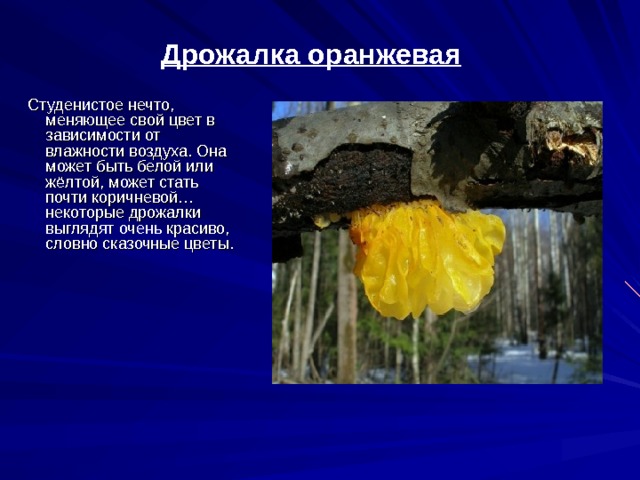 Дрожалка оранжевая

Студенистое нечто, меняющее свой цвет в зависимости от влажности воздуха. Она может быть белой или жёлтой, может стать почти коричневой… некоторые дрожалки выглядят очень красиво, словно сказочные цветы.